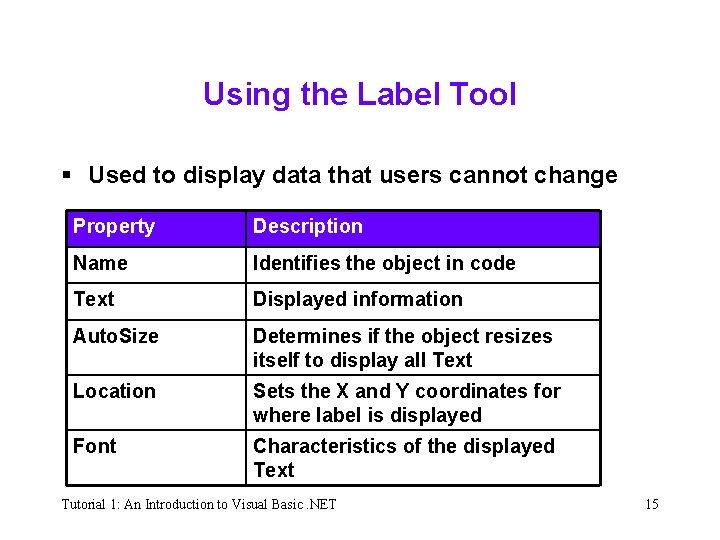 Using the Label Tool

▪ Used to display data that users cannot change

| Property | Description |
|---|---|
| Name | Identifies the object in code |
| Text | Displayed information |
| AutoSize | Determines if the object resizes itself to display all Text |
| Location | Sets the X and Y coordinates for where label is displayed |
| Font | Characteristics of the displayed Text |

Tutorial 1: An Introduction to Visual Basic .NET

15